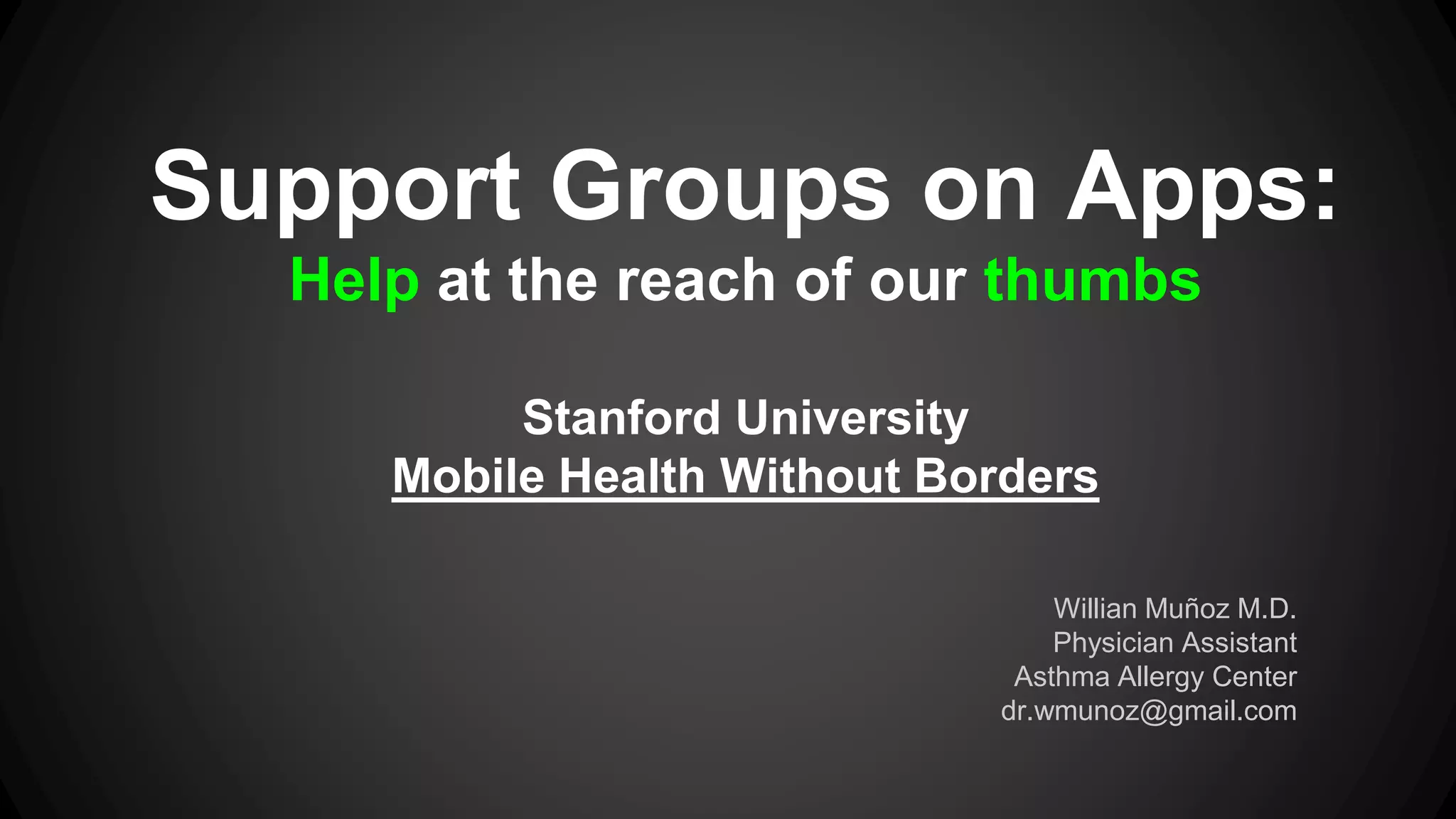 Support Groups on Apps:
Help at the reach of our thumbs

Stanford University
Mobile Health Without Borders

Willian Muñoz M.D.
Physician Assistant
Asthma Allergy Center
dr.wmunoz@gmail.com